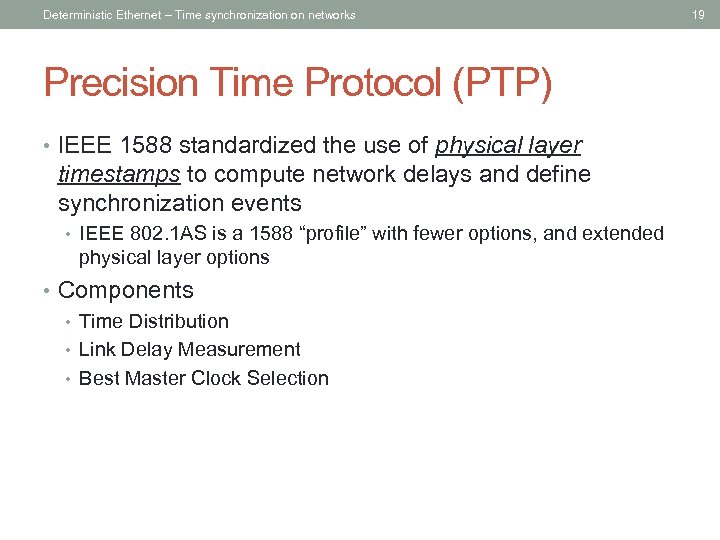 Deterministic Ethernet – Time synchronization on networks

19

Precision Time Protocol (PTP)

• IEEE 1588 standardized the use of physical layer timestamps to compute network delays and define synchronization events
  • IEEE 802.1AS is a 1588 “profile” with fewer options, and extended physical layer options
• Components
  • Time Distribution
  • Link Delay Measurement
  • Best Master Clock Selection